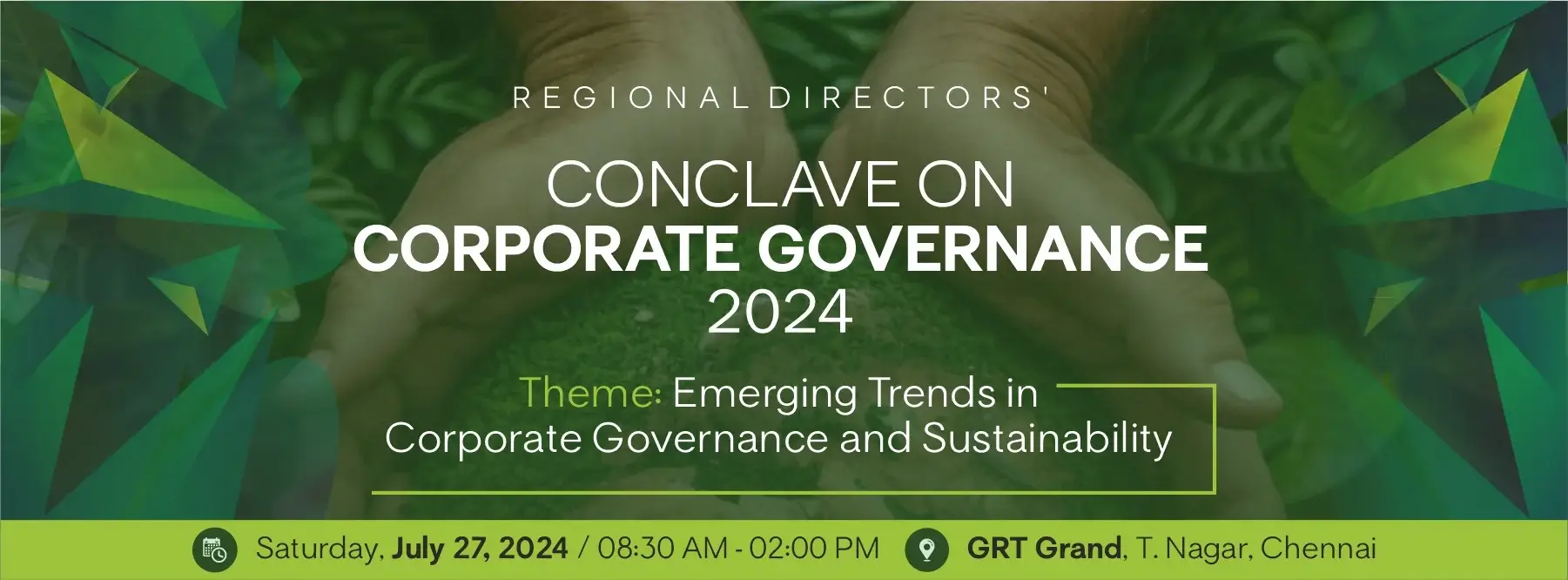 REGIONAL DIRECTORS'

CONCLAVE ON
CORPORATE GOVERNANCE
2024

Theme: Emerging Trends in Corporate Governance and Sustainability

Saturday, July 27, 2024 / 08:30 AM - 02:00 PM

GRT Grand, T. Nagar, Chennai